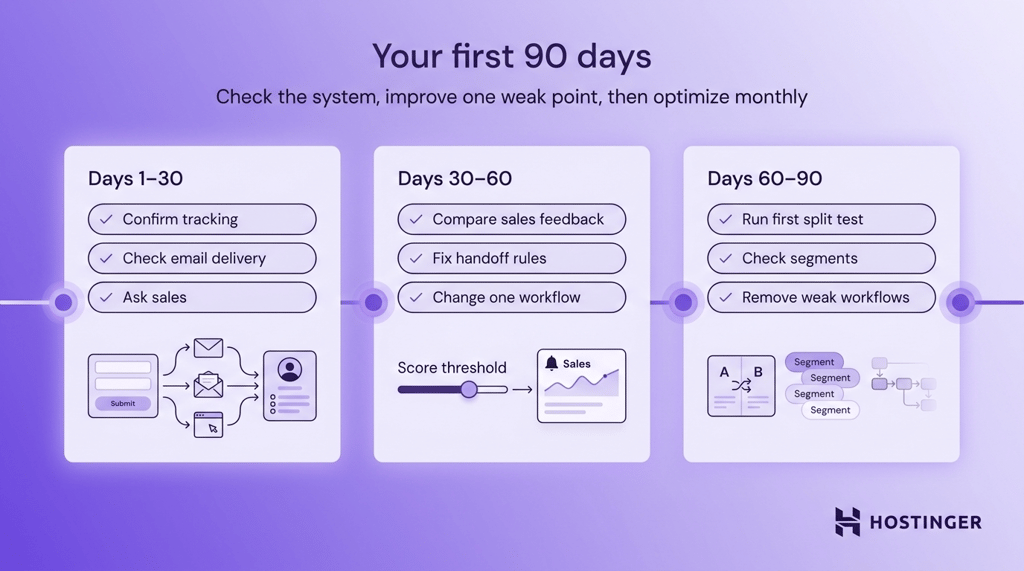 Your first 90 days

Check the system, improve one weak point, then optimize monthly

Days 1–30
✓ Confirm tracking
✓ Check email delivery
✓ Ask sales

Submit

Days 30–60
✓ Compare sales feedback
✓ Fix handoff rules
✓ Change one workflow

Score threshold

Sales

Days 60–90
✓ Run first split test
✓ Check segments
✓ Remove weak workflows

A B

Segment
Segment
Segment
Segment

HOSTINGER